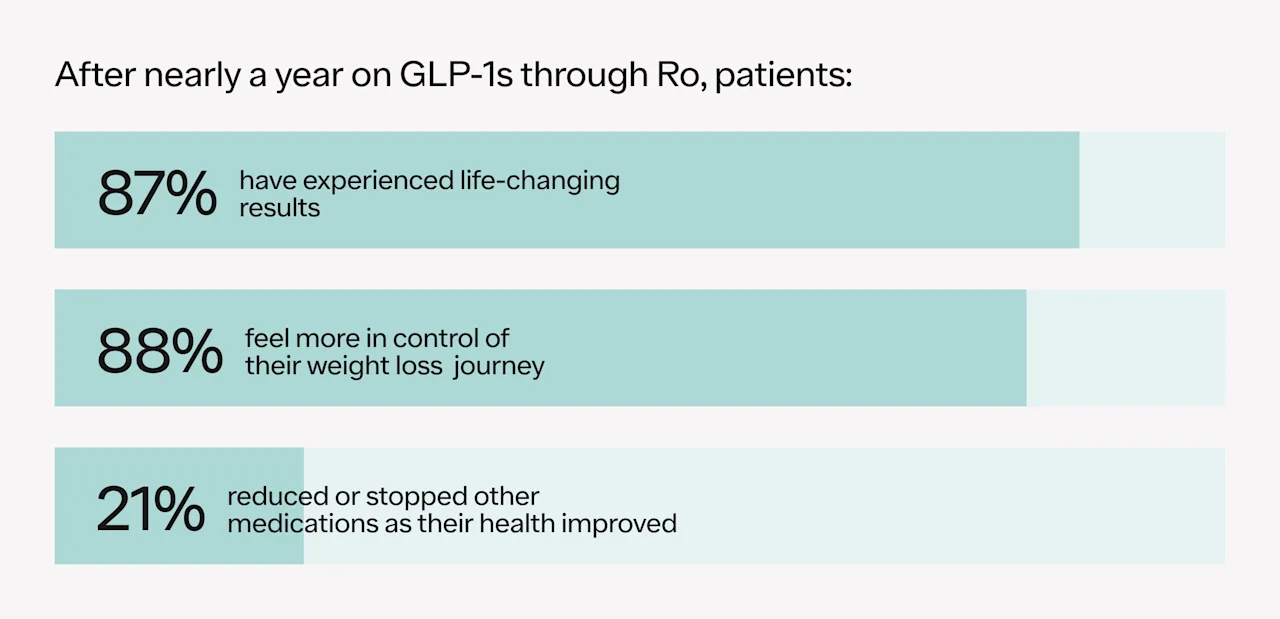 After nearly a year on GLP-1s through Ro, patients:

87% have experienced life-changing results

88% feel more in control of their weight loss journey

21% reduced or stopped other medications as their health improved